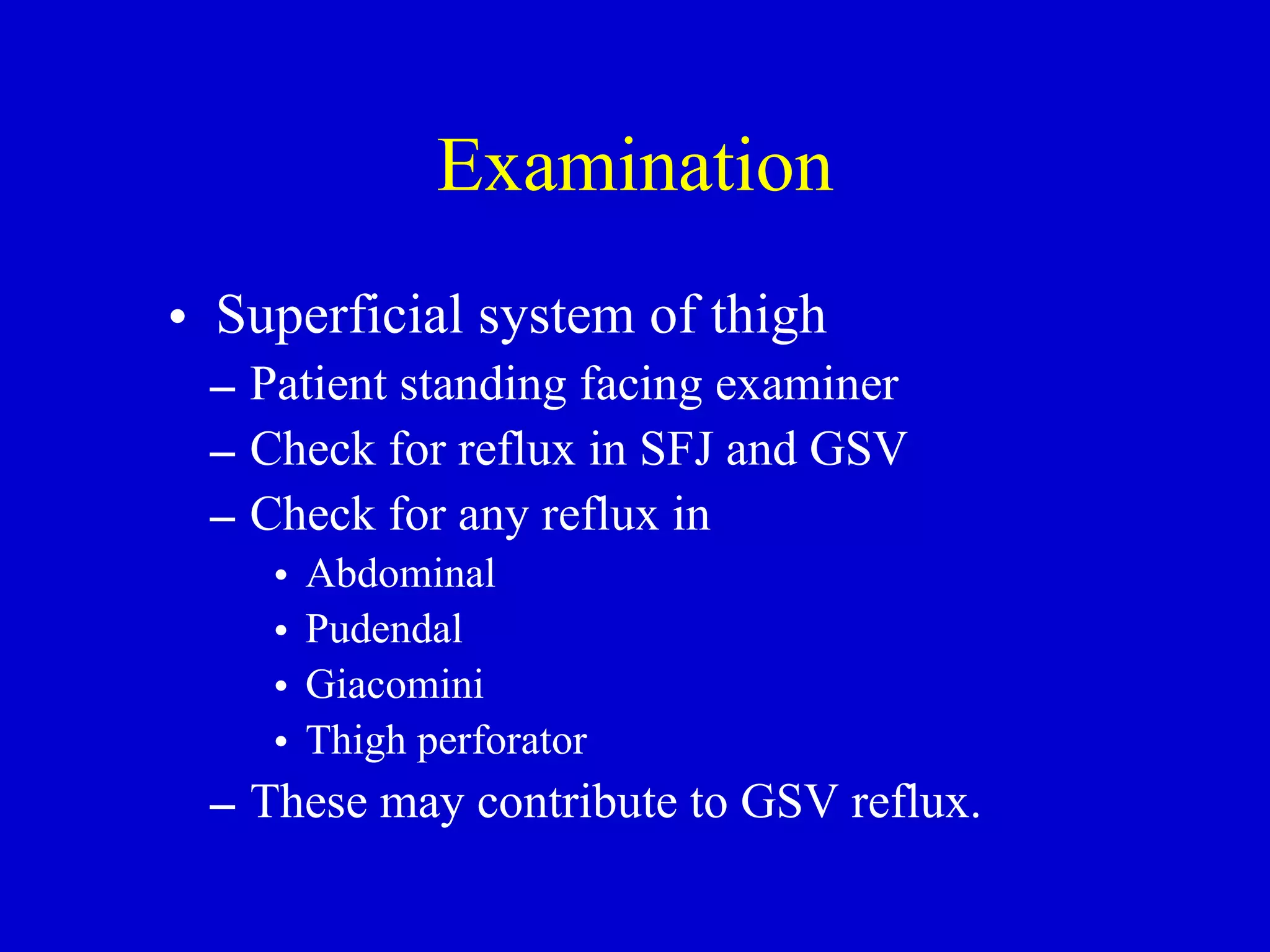 Examination

• Superficial system of thigh
– Patient standing facing examiner
– Check for reflux in SFJ and GSV
– Check for any reflux in
• Abdominal
• Pudendal
• Giacomini
• Thigh perforator
– These may contribute to GSV reflux.